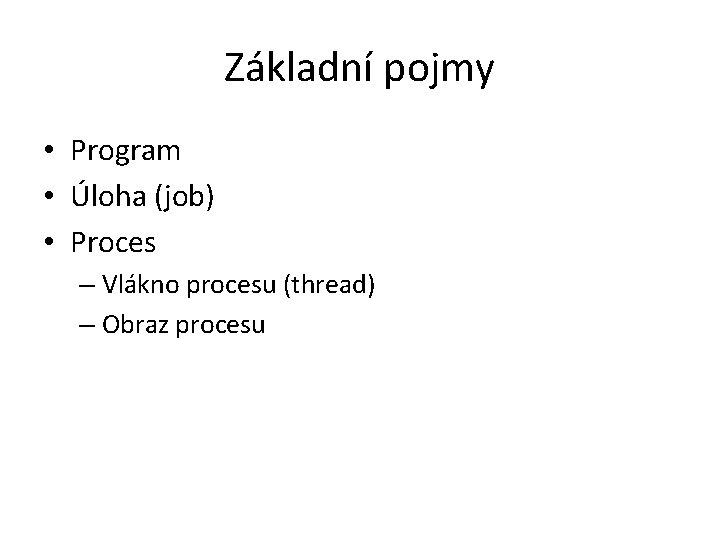 Základní pojmy

• Program
• Úloha (job)
• Proces
  – Vlákno procesu (thread)
  – Obraz procesu